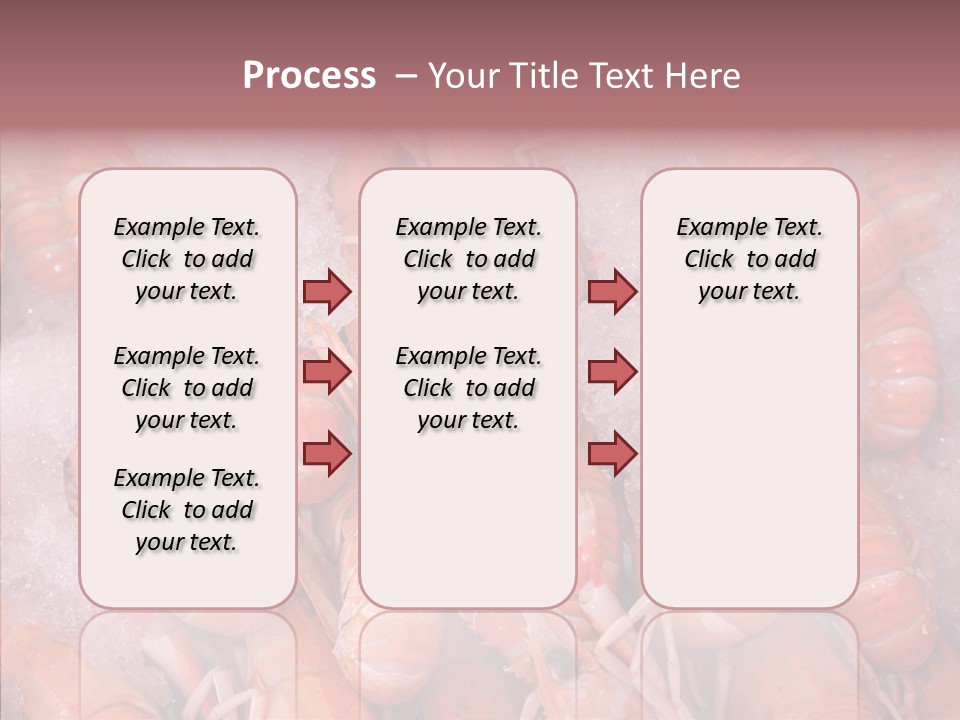 Process – Your Title Text Here

Example Text. Click to add your text.

Example Text. Click to add your text.

Example Text. Click to add your text.

Example Text. Click to add your text.

Example Text. Click to add your text.

Example Text. Click to add your text.